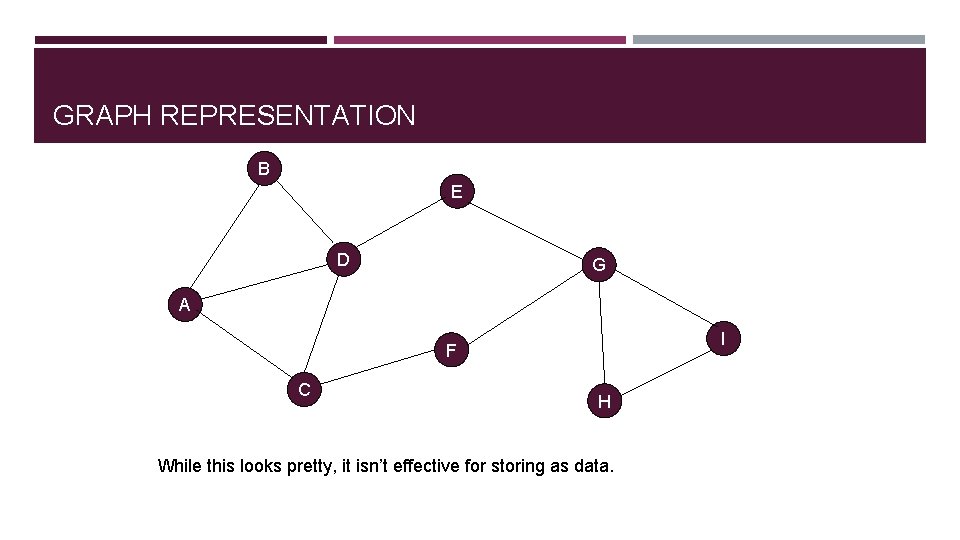 GRAPH REPRESENTATION

B

E

D

G

A

I

F

C

H

While this looks pretty, it isn't effective for storing as data.